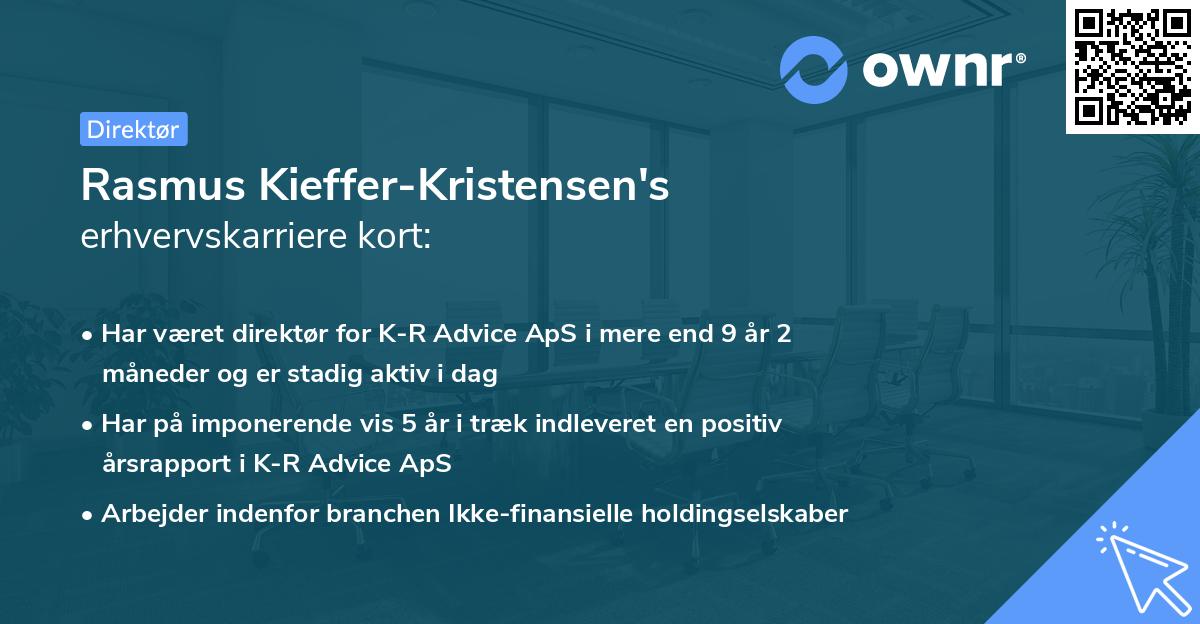 ownr®

Direktør

Rasmus Kieffer-Kristensen's
erhvervskarriere kort:

• Har været direktør for K-R Advice ApS i mere end 9 år 2 måneder og er stadig aktiv i dag

• Har på imponerende vis 5 år i træk indleveret en positiv årsrapport i K-R Advice ApS

• Arbejder indenfor branchen Ikke-finansielle holdingselskaber